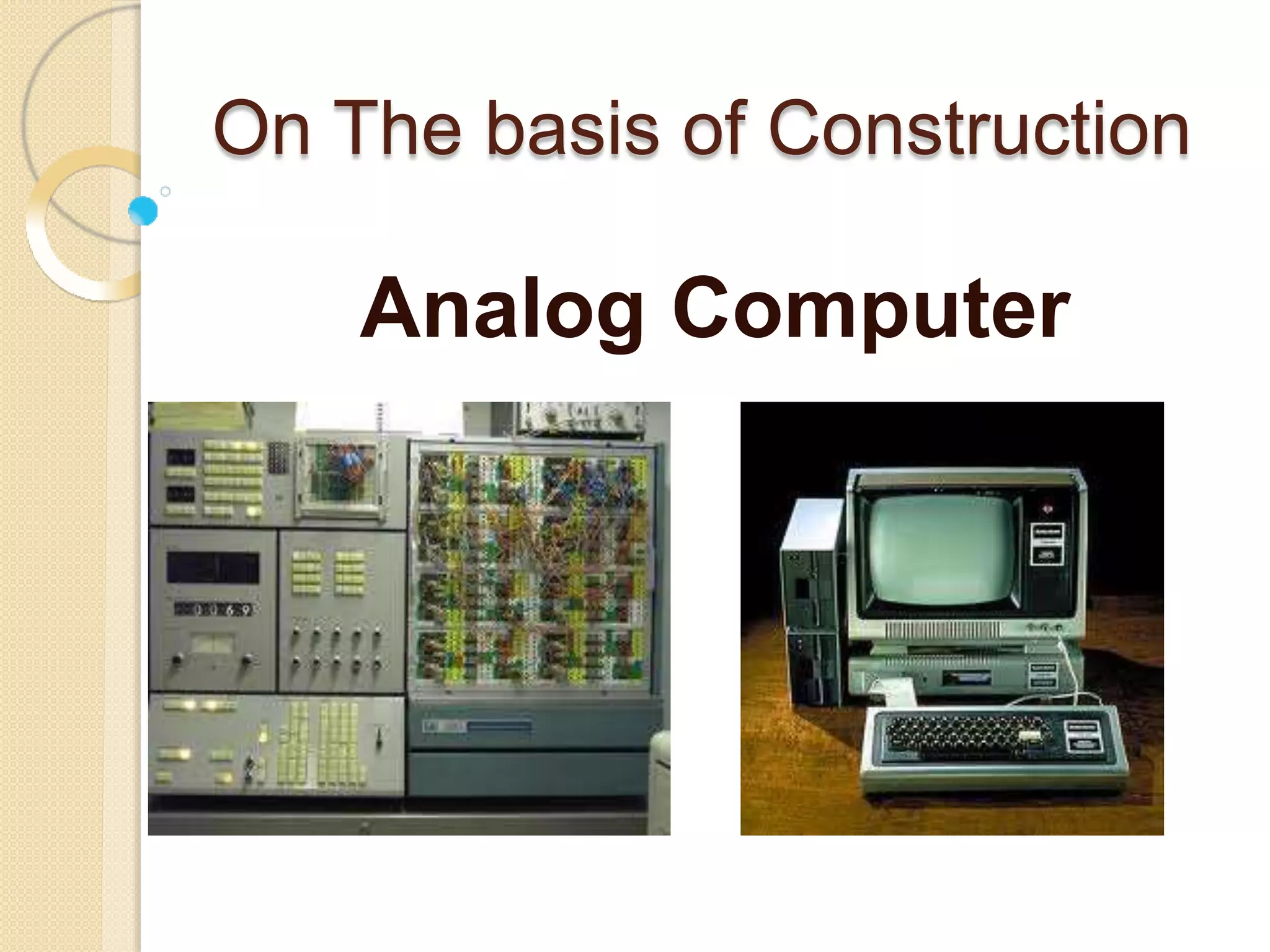 On The basis of Construction

Analog Computer